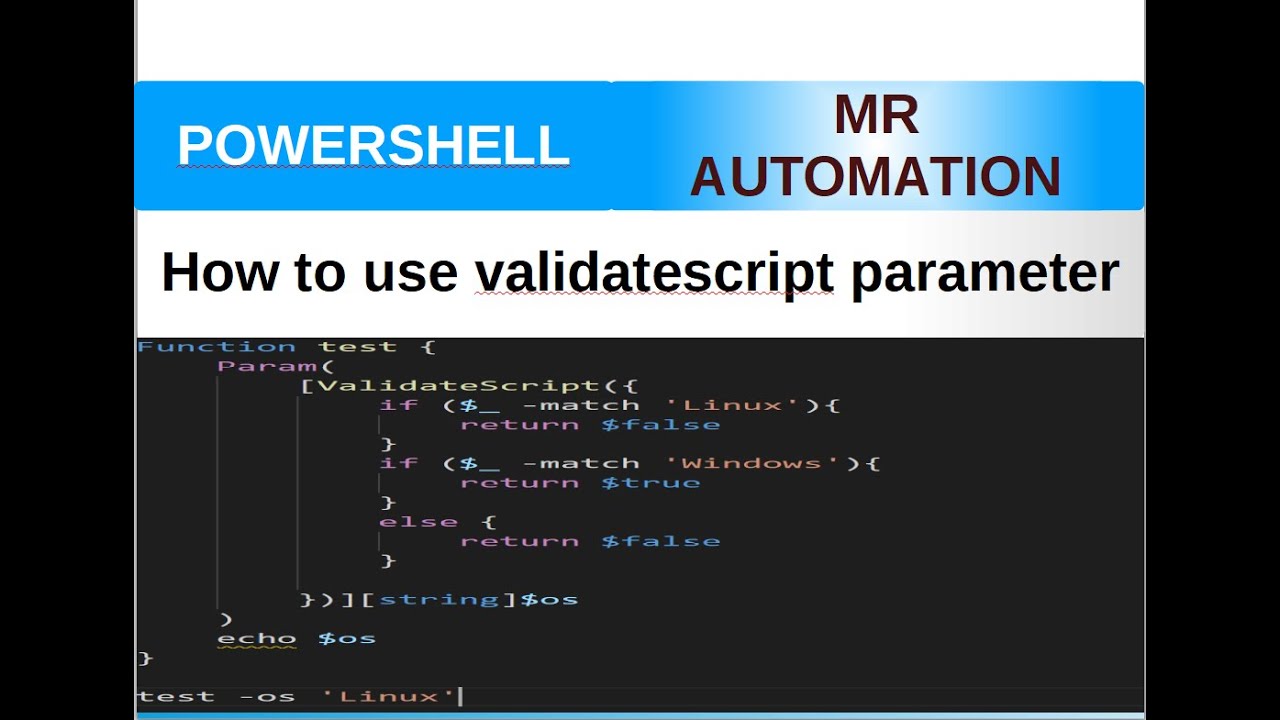 POWERSHELL

MR AUTOMATION

How to use validatescript parameter

Function test {
    Param(
        [ValidateScript({
            if ($_ -match 'Linux'){
                return $false
            }
            if ($_ -match 'Windows'){
                return $true
            }
            else {
                return $false
            }

        })][string]$os
    )
    echo $os
}

test -os 'Linux'